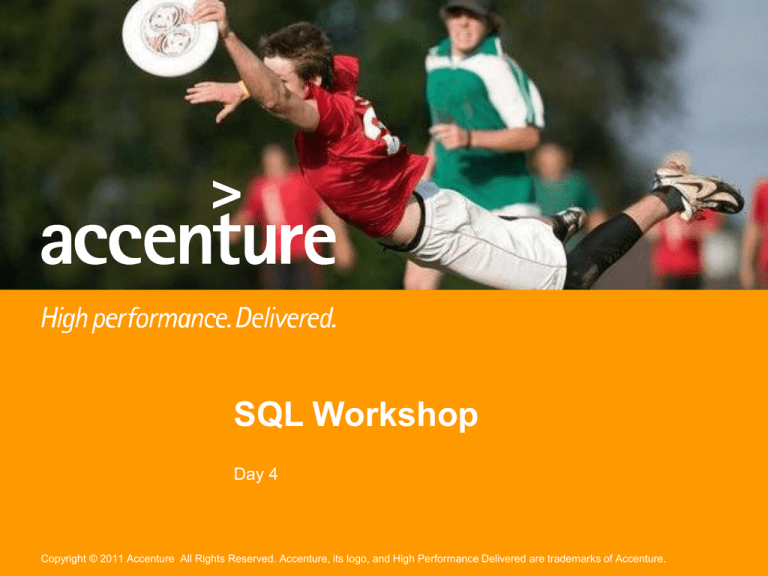 accenture

High performance. Delivered.

SQL Workshop

Day 4

Copyright © 2011 Accenture All Rights Reserved. Accenture, its logo, and High Performance Delivered are trademarks of Accenture.